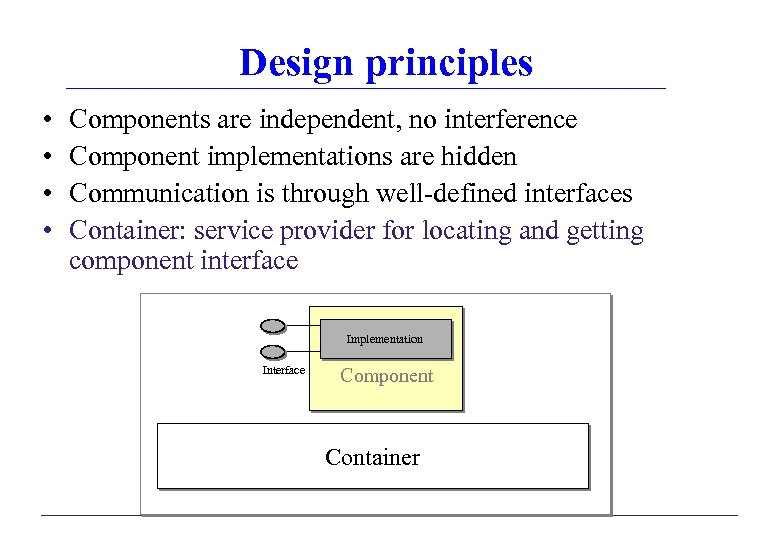 Design principles

• Components are independent, no interference
• Component implementations are hidden
• Communication is through well-defined interfaces
• Container: service provider for locating and getting component interface

Implementation
Interface
Component
Container